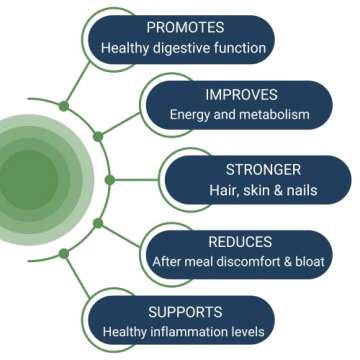 PROMOTES
Healthy digestive function

IMPROVES
Energy and metabolism

STRONGER
Hair, skin & nails

REDUCES
After meal discomfort & bloat

SUPPORTS
Healthy inflammation levels